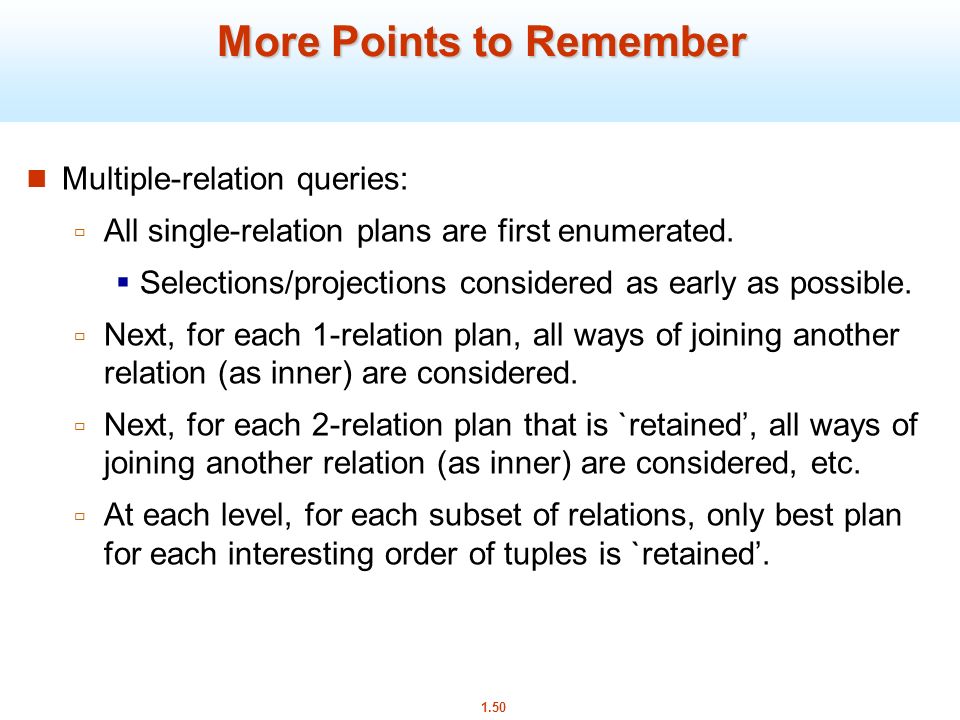 More Points to Remember

Multiple-relation queries:

All single-relation plans are first enumerated.

Selections/projections considered as early as possible.

Next, for each 1-relation plan, all ways of joining another relation (as inner) are considered.

Next, for each 2-relation plan that is `retained', all ways of joining another relation (as inner) are considered, etc.

At each level, for each subset of relations, only best plan for each interesting order of tuples is `retained'.

1.50